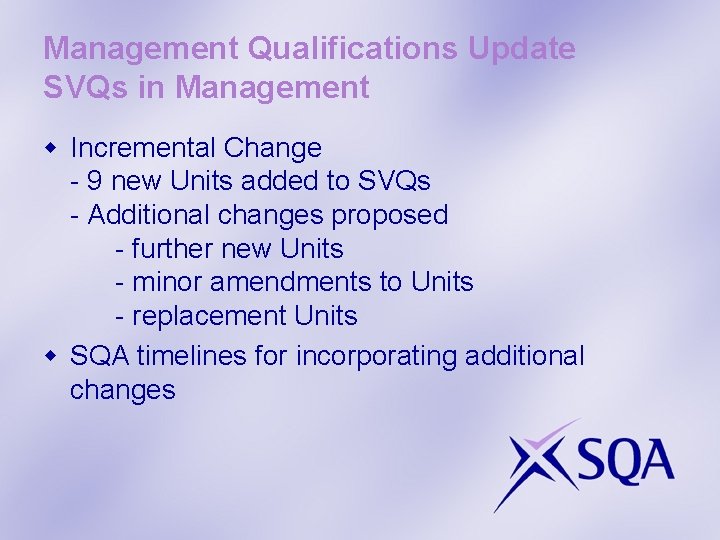 Management Qualifications Update
SVQs in Management

Incremental Change
- 9 new Units added to SVQs
- Additional changes proposed
- further new Units
- minor amendments to Units
- replacement Units

SQA timelines for incorporating additional changes

SQA